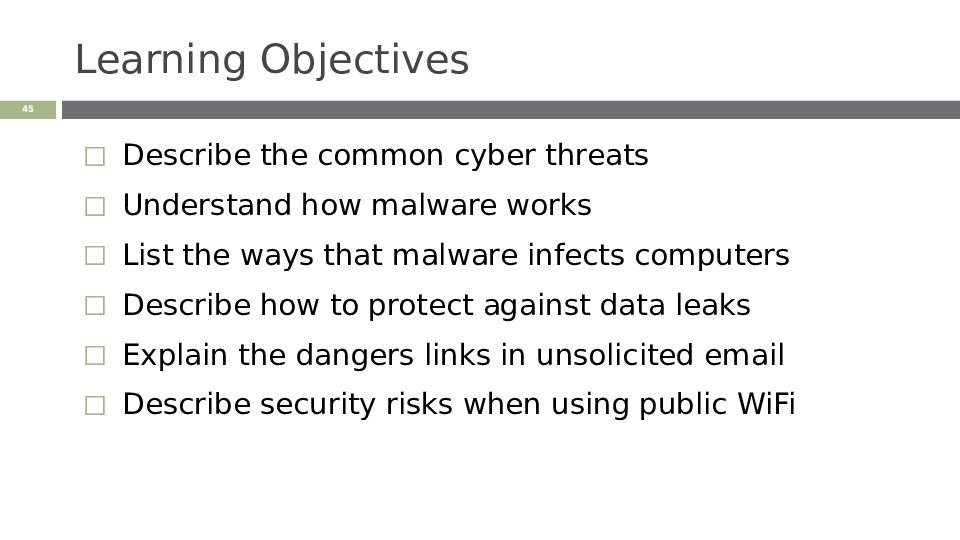 Learning Objectives

45

□ Describe the common cyber threats
□ Understand how malware works
□ List the ways that malware infects computers
□ Describe how to protect against data leaks
□ Explain the dangers links in unsolicited email
□ Describe security risks when using public WiFi